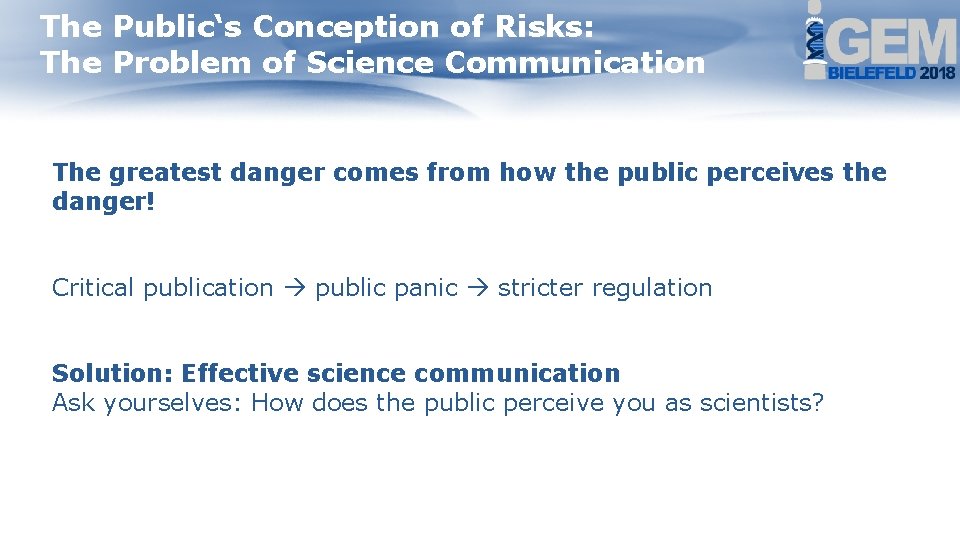 The Public‘s Conception of Risks:
The Problem of Science Communication

iGEM
BIELEFELD 2018

The greatest danger comes from how the public perceives the danger!

Critical publication → public panic → stricter regulation

Solution: Effective science communication
Ask yourselves: How does the public perceive you as scientists?